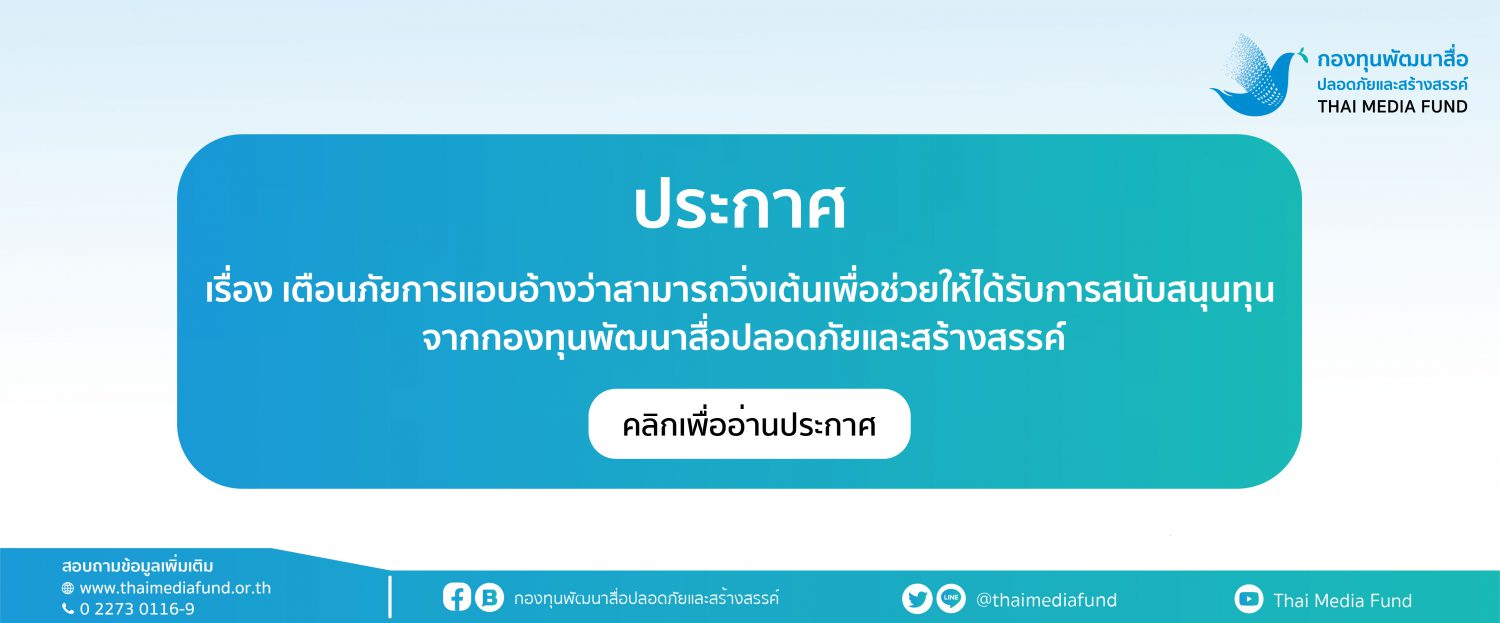 กองทุนพัฒนาสื่อ
ปลอดภัยและสร้างสรรค์
THAI MEDIA FUND

ประกาศ

เรื่อง เตือนภัยการแอบอ้างว่าสามารถวิ่งเต้นเพื่อช่วยให้ได้รับการสนับสนุนทุน จากกองทุนพัฒนาสื่อปลอดภัยและสร้างสรรค์

คลิกเพื่ออ่านประกาศ

สอบถามข้อมูลเพิ่มเติม
www.thaimediafund.or.th
0 2273 0116-9

กองทุนพัฒนาสื่อปลอดภัยและสร้างสรรค์

@thaimediafund

Thai Media Fund